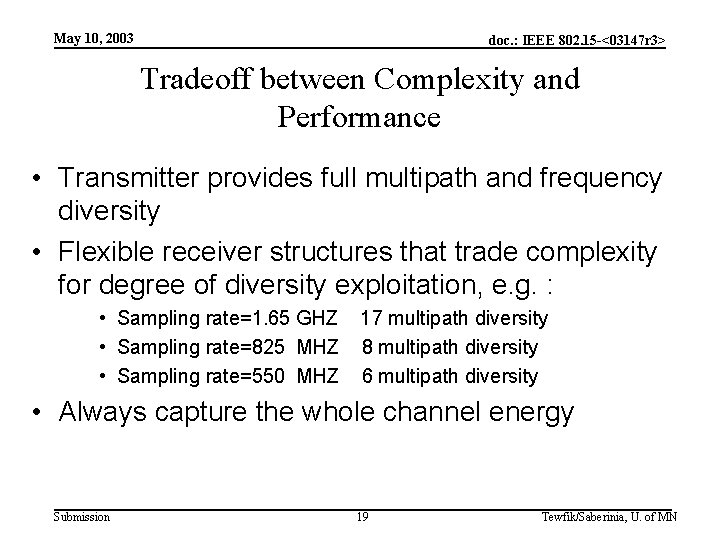 May 10, 2003

doc.: IEEE 802.15-<03147r3>

Tradeoff between Complexity and Performance

• Transmitter provides full multipath and frequency diversity

• Flexible receiver structures that trade complexity for degree of diversity exploitation, e.g. :

• Sampling rate=1.65 GHZ 17 multipath diversity

• Sampling rate=825 MHZ 8 multipath diversity

• Sampling rate=550 MHZ 6 multipath diversity

• Always capture the whole channel energy

Submission

19

Tewfik/Saberinia, U. of MN